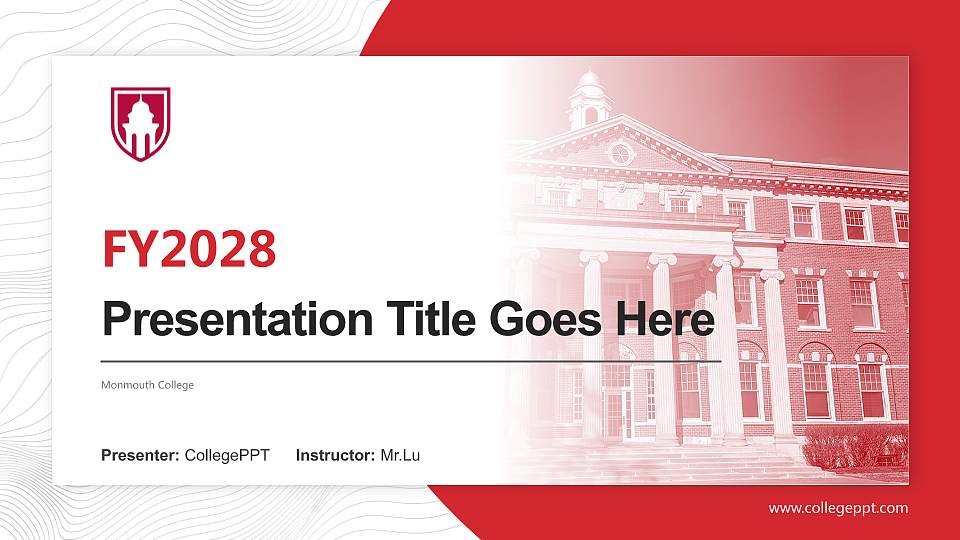 FY2028

Presentation Title Goes Here

Monmouth College

Presenter: CollegePPT Instructor: Mr.Lu

www.collegeppt.com